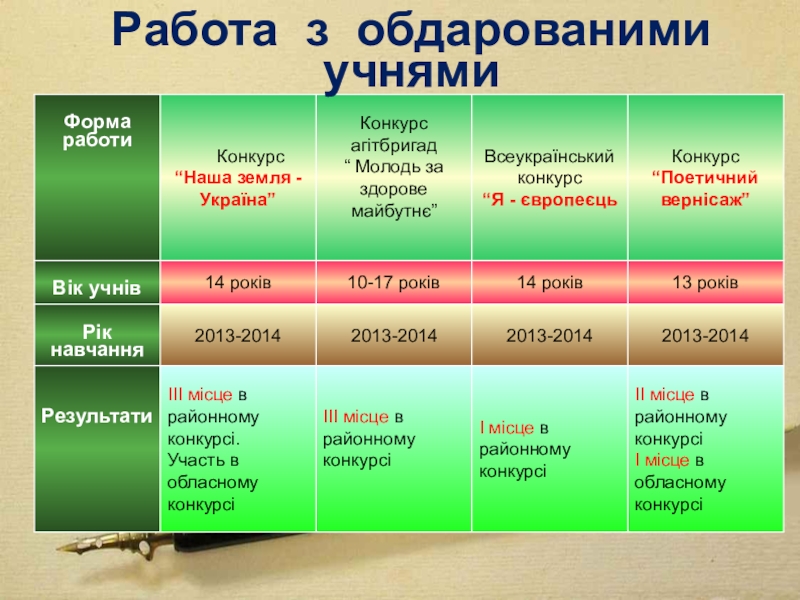 Работа з обдарованими учнями

| Форма работи | Конкурс “Наша земля - Україна” | Конкурс агітбригад “ Молодь за здорове майбутнє” | Всеукраїнський конкурс “Я - європеєць | Конкурс “Поетичний вернісаж” |
|---|---|---|---|---|
| Вік учнів | 14 років | 10-17 років | 14 років | 13 років |
| Рік навчання | 2013-2014 | 2013-2014 | 2013-2014 | 2013-2014 |
| Результати | ІІІ місце в районному конкурсі. Участь в обласному конкурсі | ІІІ місце в районному конкурсі | І місце в районному конкурсі | ІІ місце в районному конкурсі І місце в обласному конкурсі |